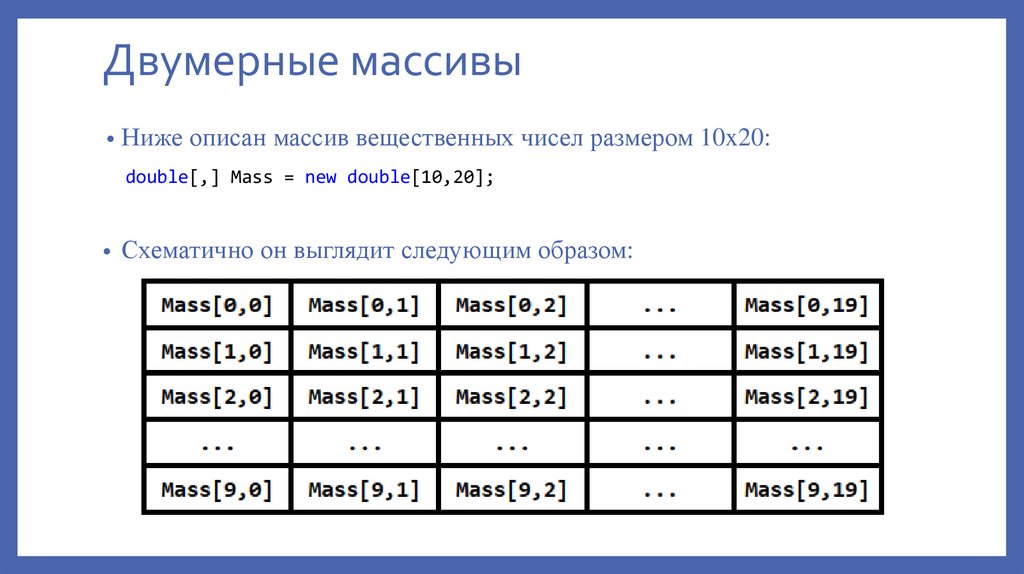 Двумерные массивы

• Ниже описан массив вещественных чисел размером 10x20:

double[,] Mass = new double[10,20];

• Схематично он выглядит следующим образом:

| Mass[0,0] | Mass[0,1] | Mass[0,2] | ... | Mass[0,19] |
|---|---|---|---|---|
| Mass[1,0] | Mass[1,1] | Mass[1,2] | ... | Mass[1,19] |
| Mass[2,0] | Mass[2,1] | Mass[2,2] | ... | Mass[2,19] |
| ... | ... | ... | ... | ... |
| Mass[9,0] | Mass[9,1] | Mass[9,2] | ... | Mass[9,19] |